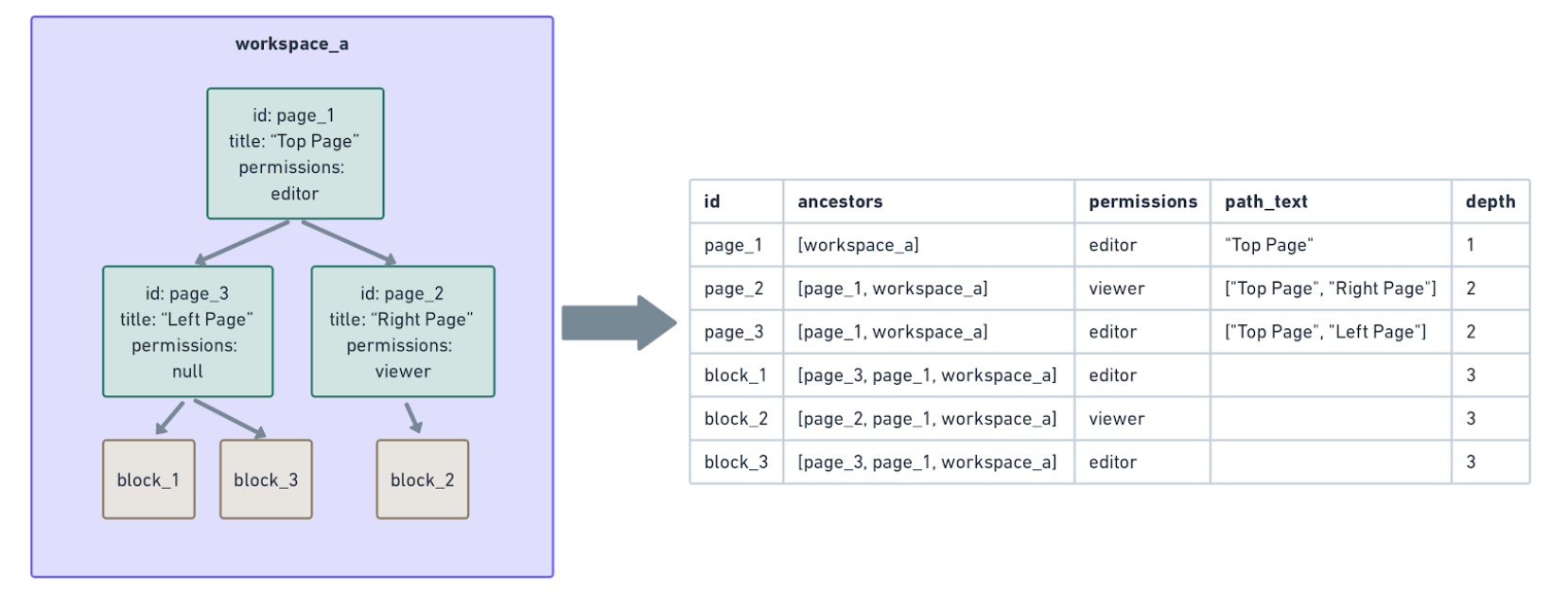 workspace_a

id: page_1
title: "Top Page"
permissions:
editor

id: page_3
title: "Left Page"
permissions:
null

id: page_2
title: "Right Page"
permissions:
viewer

block_1

block_3

block_2

| id | ancestors | permissions | path_text | depth |
|---|---|---|---|---|
| page_1 | [workspace_a] | editor | "Top Page" | 1 |
| page_2 | [page_1, workspace_a] | viewer | ["Top Page", "Right Page"] | 2 |
| page_3 | [page_1, workspace_a] | editor | ["Top Page", "Left Page"] | 2 |
| block_1 | [page_3, page_1, workspace_a] | editor | | 3 |
| block_2 | [page_2, page_1, workspace_a] | viewer | | 3 |
| block_3 | [page_3, page_1, workspace_a] | editor | | 3 |